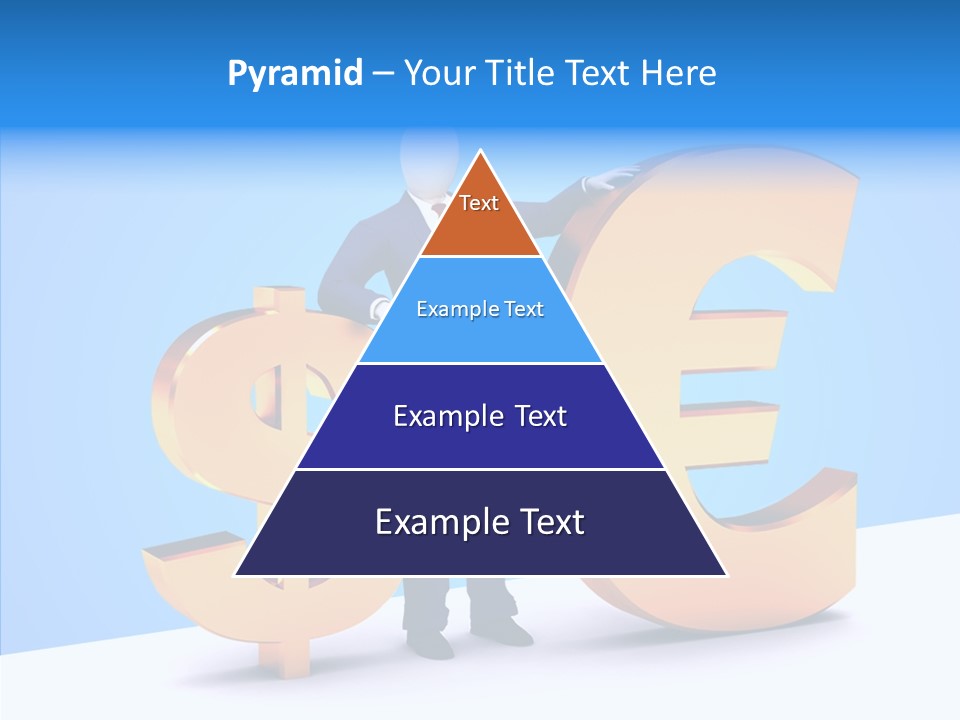 Pyramid – Your Title Text Here

Text

Example Text

Example Text

Example Text